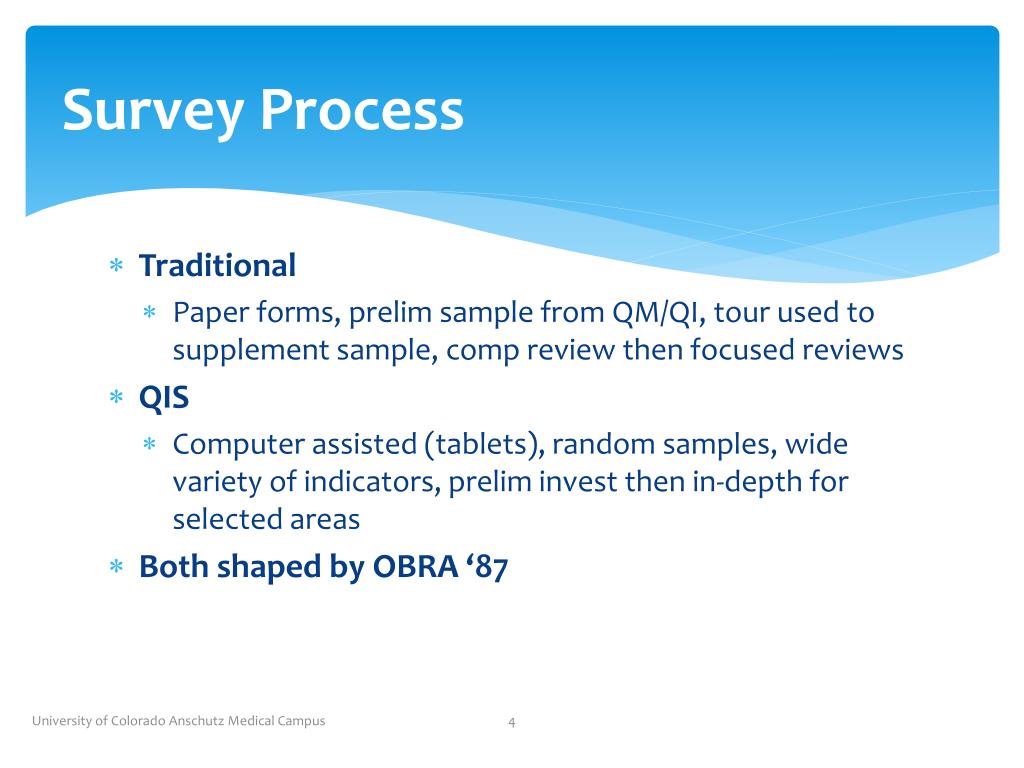 Survey Process

∗ Traditional
  ∗ Paper forms, prelim sample from QM/QI, tour used to supplement sample, comp review then focused reviews
∗ QIS
  ∗ Computer assisted (tablets), random samples, wide variety of indicators, prelim invest then in-depth for selected areas
∗ Both shaped by OBRA ‘87

University of Colorado Anschutz Medical Campus

4